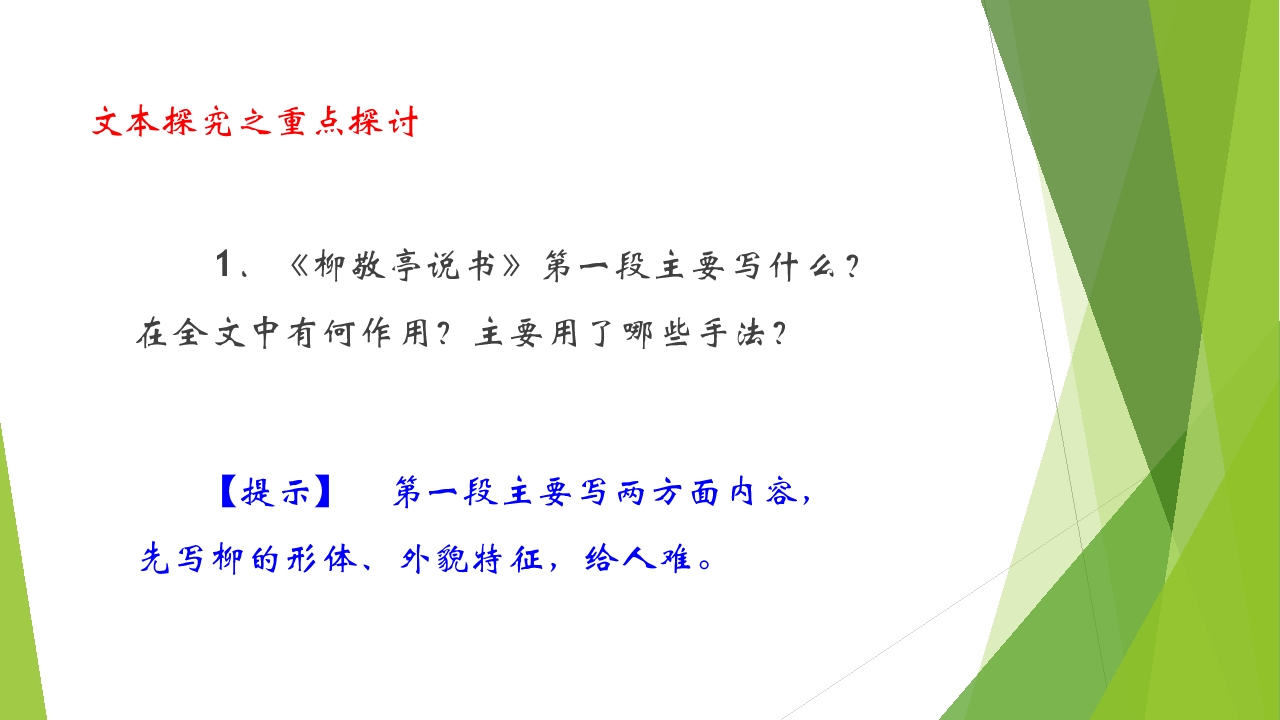 文本探究之重点探讨

1、《柳敬亭说书》第一段主要写什么？在全文中有何作用？主要用了哪些手法？

【提示】　第一段主要写两方面内容，先写柳的形体、外貌特征，给人难。